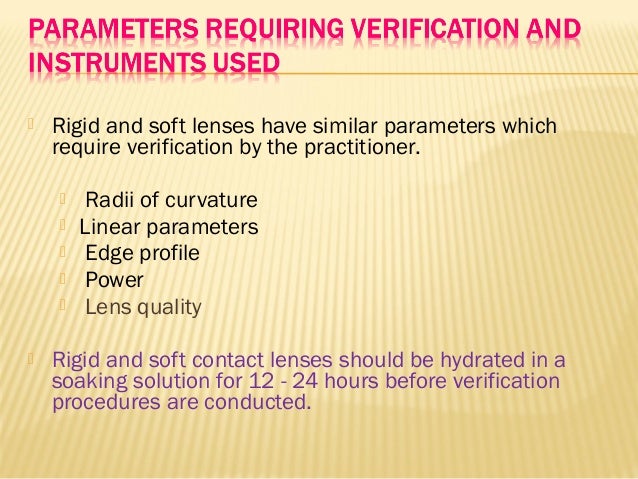 PARAMETERS REQUIRING VERIFICATION AND INSTRUMENTS USED

Rigid and soft lenses have similar parameters which require verification by the practitioner.

Radii of curvature
Linear parameters
Edge profile
Power
Lens quality

Rigid and soft contact lenses should be hydrated in a soaking solution for 12 - 24 hours before verification procedures are conducted.